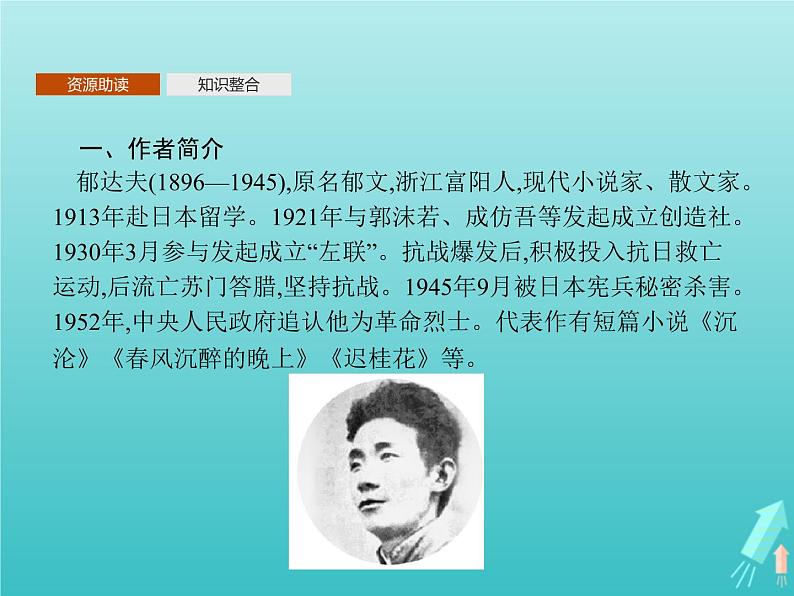 资源助读 知识整合

一、作者简介

郁达夫(1896—1945),原名郁文,浙江富阳人,现代小说家、散文家。1913年赴日本留学。1921年与郭沫若、成仿吾等发起成立创造社。1930年3月参与发起成立“左联”。抗战爆发后,积极投入抗日救亡运动,后流亡苏门答腊,坚持抗战。1945年9月被日本宪兵秘密杀害。1952年,中央人民政府追认他为革命烈士。代表作有短篇小说《沉沦》《春风沉醉的晚上》《迟桂花》等。